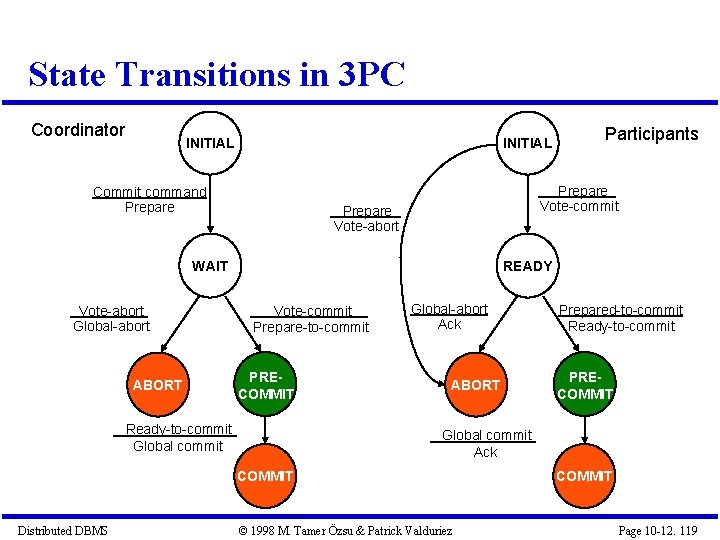 State Transitions in 3PC

Coordinator

INITIAL

Commit command
Prepare

WAIT

Vote-abort
Global-abort

Vote-commit
Prepare-to-commit

ABORT

PRE-COMMIT

Ready-to-commit
Global commit

COMMIT

Participants

INITIAL

Prepare
Vote-commit

Prepare
Vote-abort

READY

Global-abort
Ack

Prepared-to-commit
Ready-to-commit

ABORT

PRE-COMMIT

Global commit
Ack

COMMIT

Distributed DBMS © 1998 M. Tamer Özsu & Patrick Valduriez Page 10-12. 119